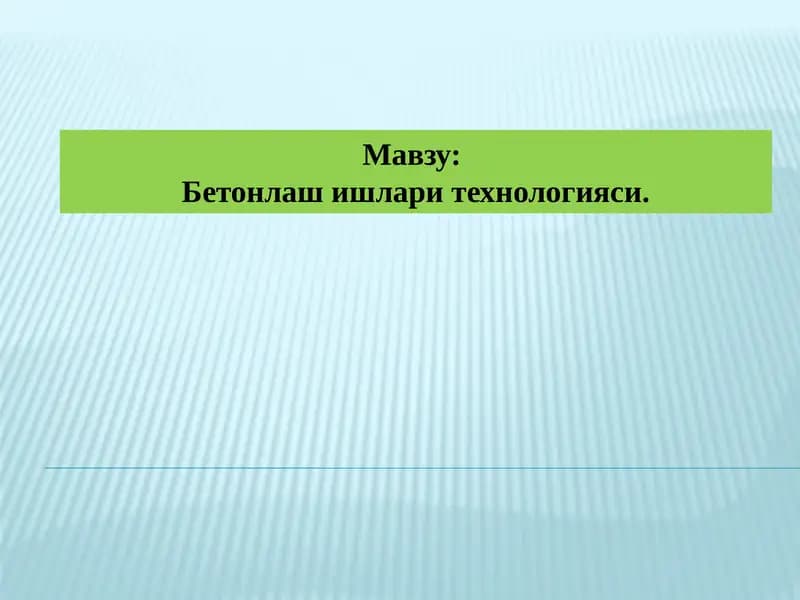 Мавзу:
Бетонлаш ишлари технологияси.